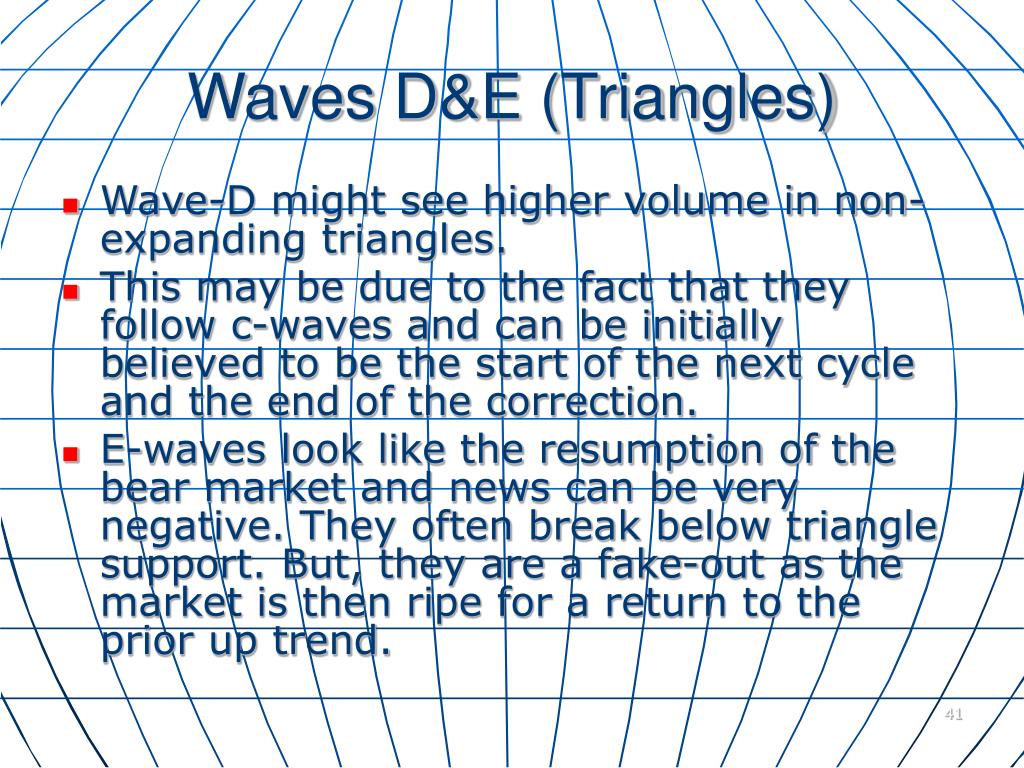 Waves D&E (Triangles)

Wave-D might see higher volume in non-expanding triangles.

This may be due to the fact that they follow c-waves and can be initially believed to be the start of the next cycle and the end of the correction.

E-waves look like the resumption of the bear market and news can be very negative. They often break below triangle support. But, they are a fake-out as the market is then ripe for a return to the prior up trend.

41